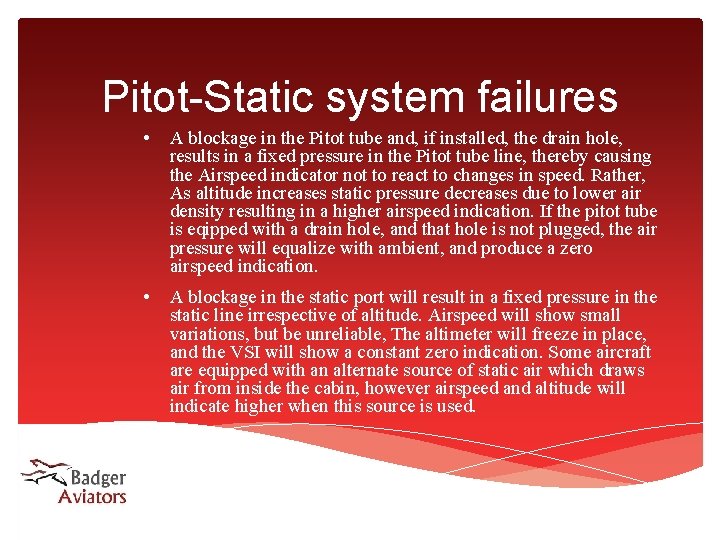 Pitot-Static system failures

• A blockage in the Pitot tube and, if installed, the drain hole, results in a fixed pressure in the Pitot tube line, thereby causing the Airspeed indicator not to react to changes in speed. Rather, As altitude increases static pressure decreases due to lower air density resulting in a higher airspeed indication. If the pitot tube is eqipped with a drain hole, and that hole is not plugged, the air pressure will equalize with ambient, and produce a zero airspeed indication.

• A blockage in the static port will result in a fixed pressure in the static line irrespective of altitude. Airspeed will show small variations, but be unreliable, The altimeter will freeze in place, and the VSI will show a constant zero indication. Some aircraft are equipped with an alternate source of static air which draws air from inside the cabin, however airspeed and altitude will indicate higher when this source is used.

Badger Aviators